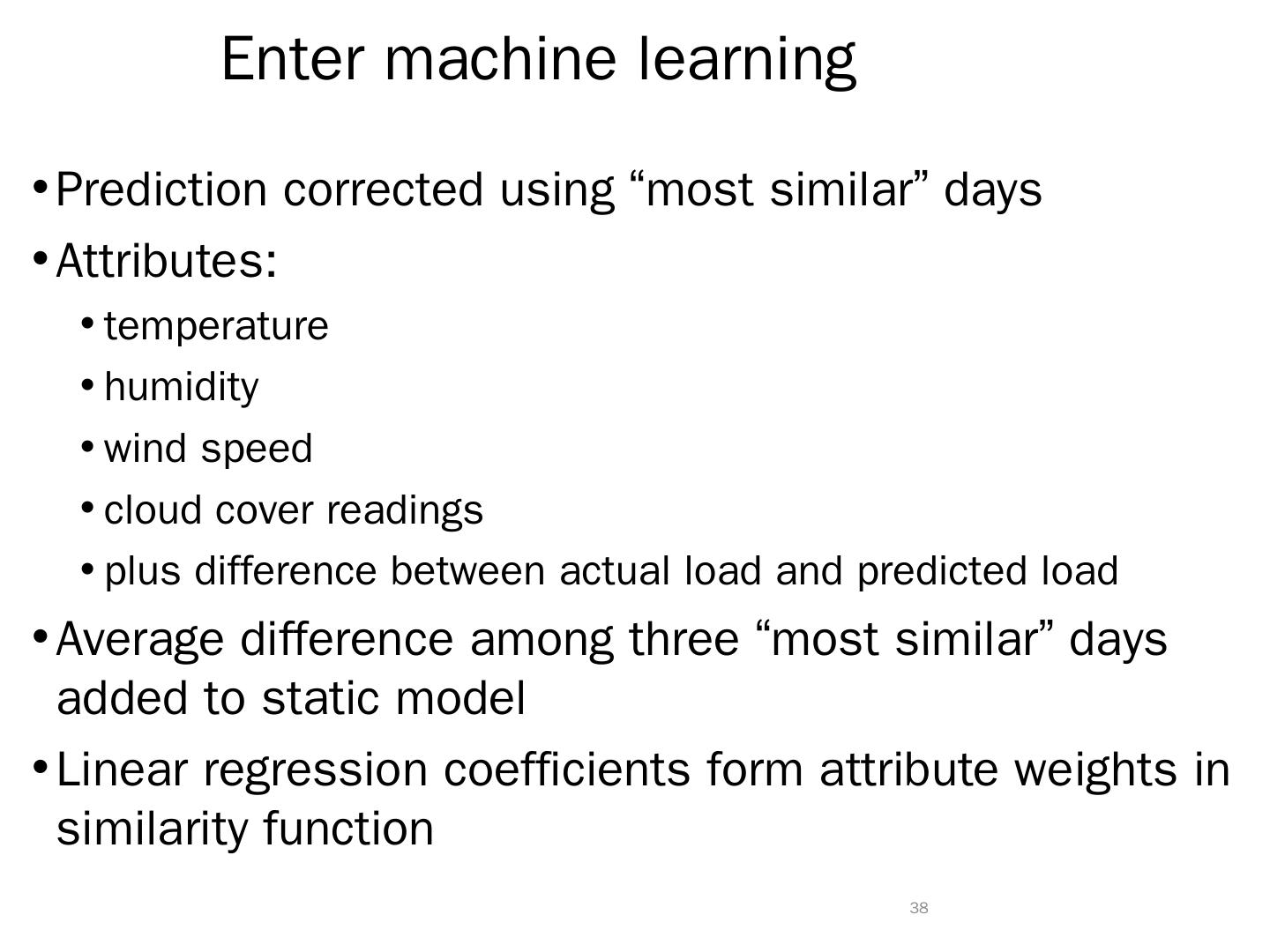 Enter machine learning

• Prediction corrected using “most similar” days

• Attributes:

• temperature

• humidity

• wind speed

• cloud cover readings

• plus difference between actual load and predicted load

• Average difference among three “most similar” days added to static model

• Linear regression coefficients form attribute weights in similarity function

38